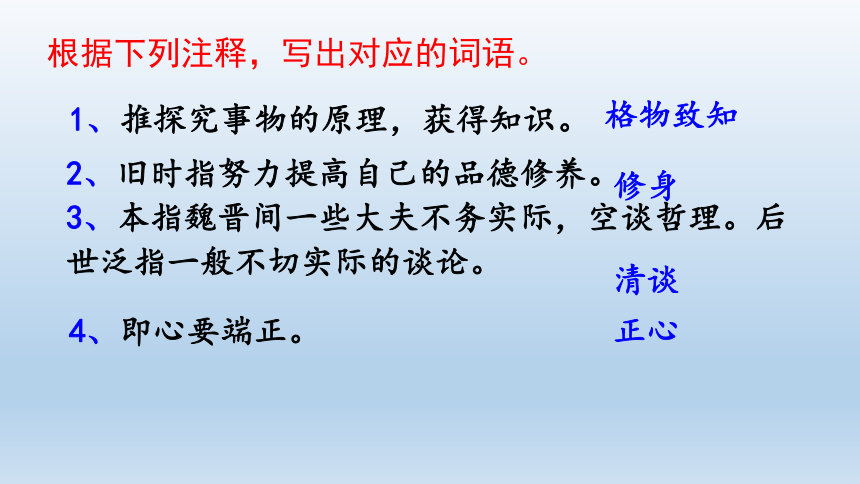 根据下列注释，写出对应的词语。

1、推探究事物的原理，获得知识。 格物致知

2、旧时指努力提高自己的品德修养。 修身

3、本指魏晋间一些大夫不务实际，空谈哲理。后世泛指一般不切实际的谈论。

清谈

4、即心要端正。 正心